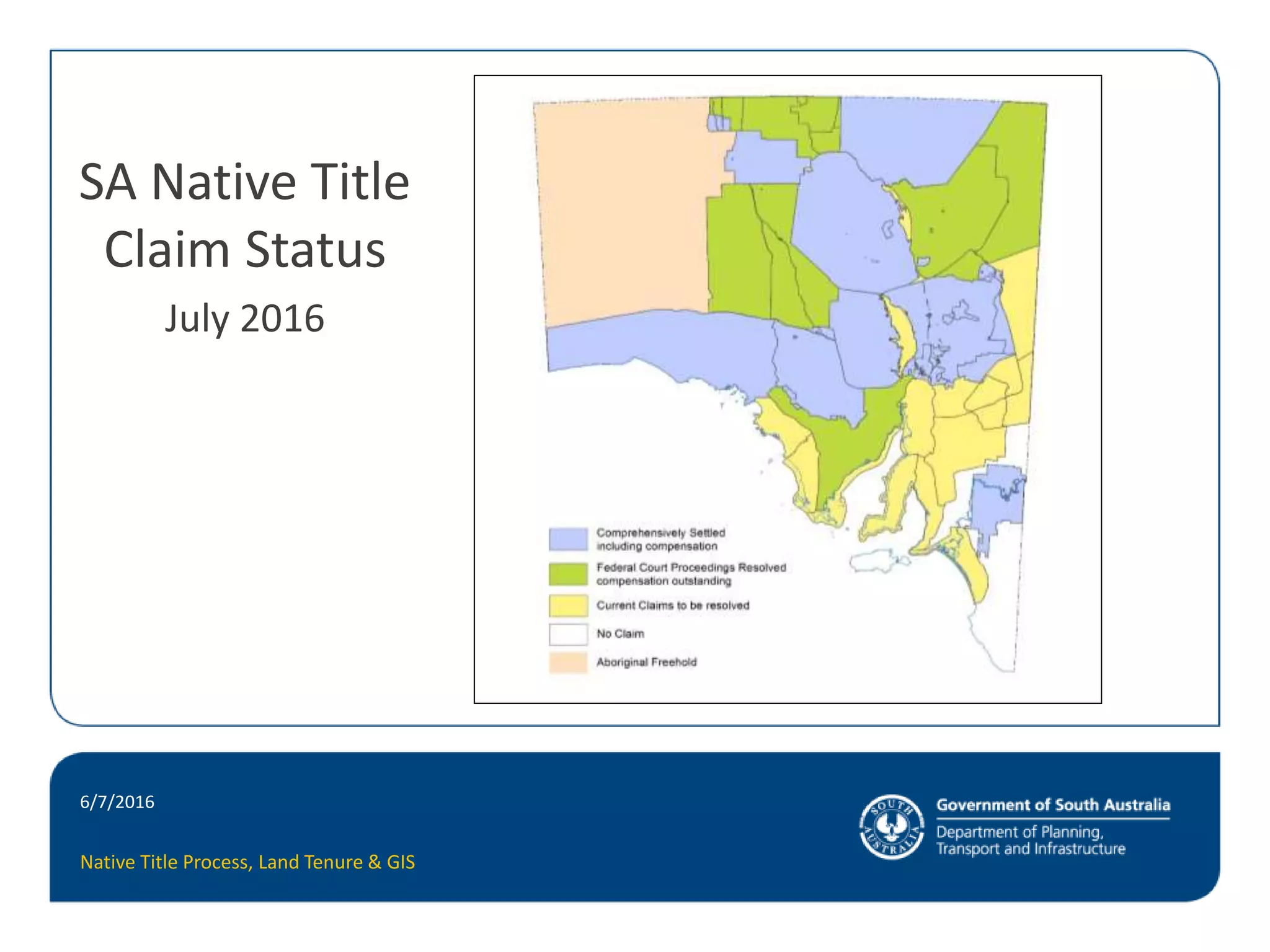 SA Native Title Claim Status

July 2016

Comprehensively Settled including compensation

Federal Court Proceedings Resolved compensation outstanding

Current Claims to be resolved

No Claim

Aboriginal Freehold

6/7/2016

Native Title Process, Land Tenure & GIS

SOUTH AUSTRALIA

Government of South Australia

Department of Planning, Transport and Infrastructure